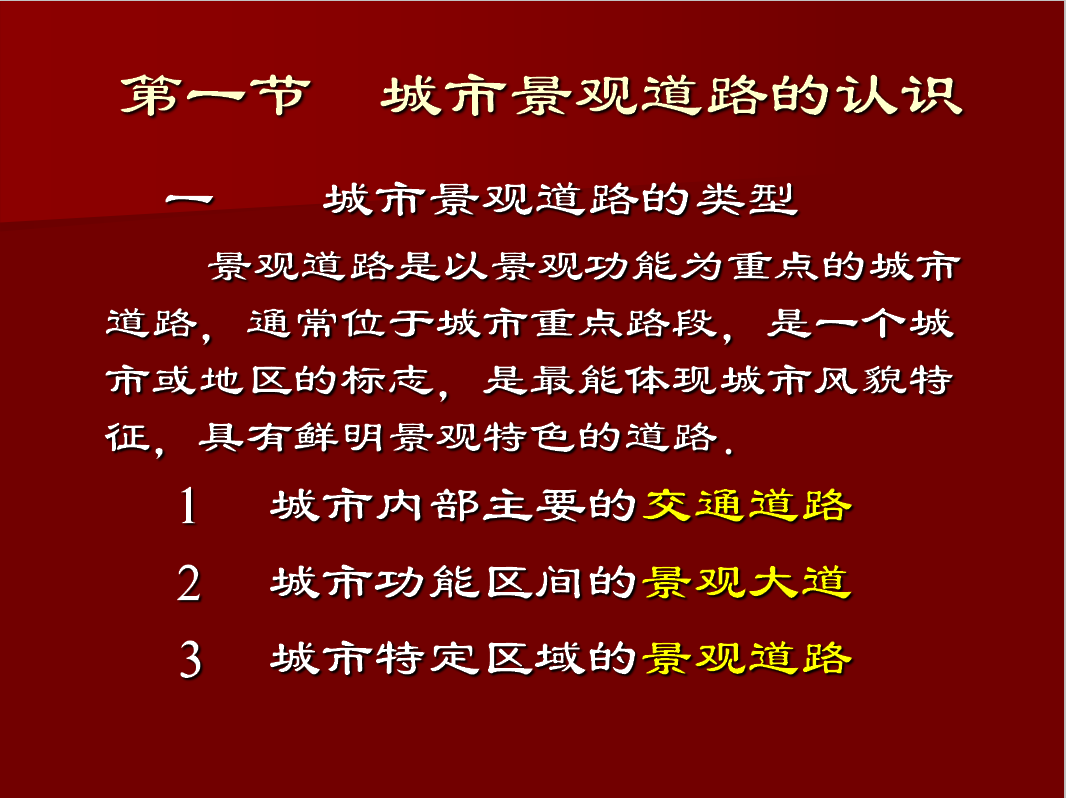 第一节　城市景观道路的认识

一　　城市景观道路的类型

景观道路是以景观功能为重点的城市道路，通常位于城市重点路段，是一个城市或地区的标志，是最能体现城市风貌特征，具有鲜明景观特色的道路．

1　城市内部主要的交通道路

2　城市功能区间的景观大道

3　城市特定区域的景观道路